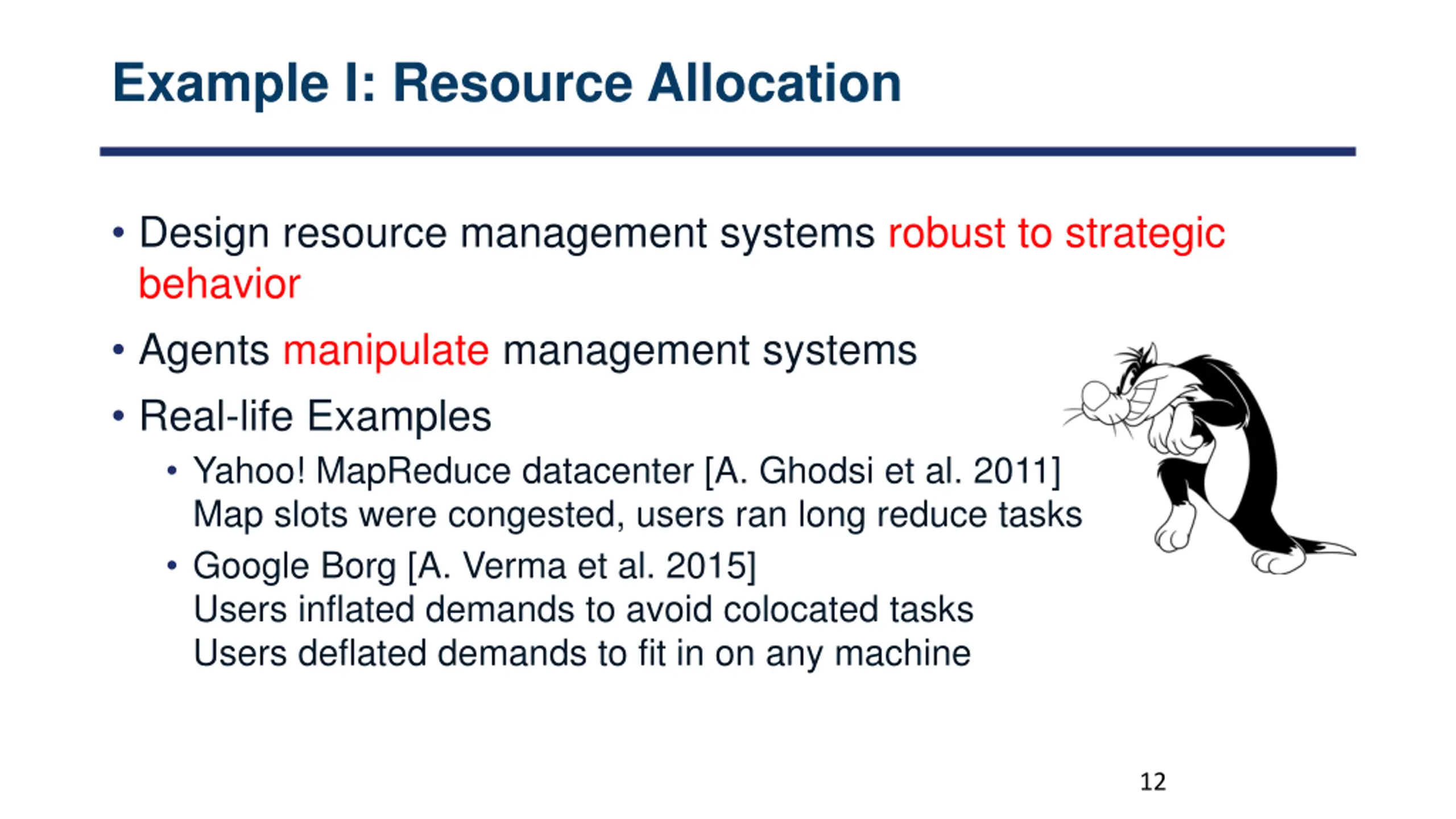 Example I: Resource Allocation

• Design resource management systems robust to strategic behavior

• Agents manipulate management systems

• Real-life Examples

• Yahoo! MapReduce datacenter [A. Ghodsi et al. 2011]
Map slots were congested, users ran long reduce tasks

• Google Borg [A. Verma et al. 2015]
Users inflated demands to avoid colocated tasks
Users deflated demands to fit in on any machine

12